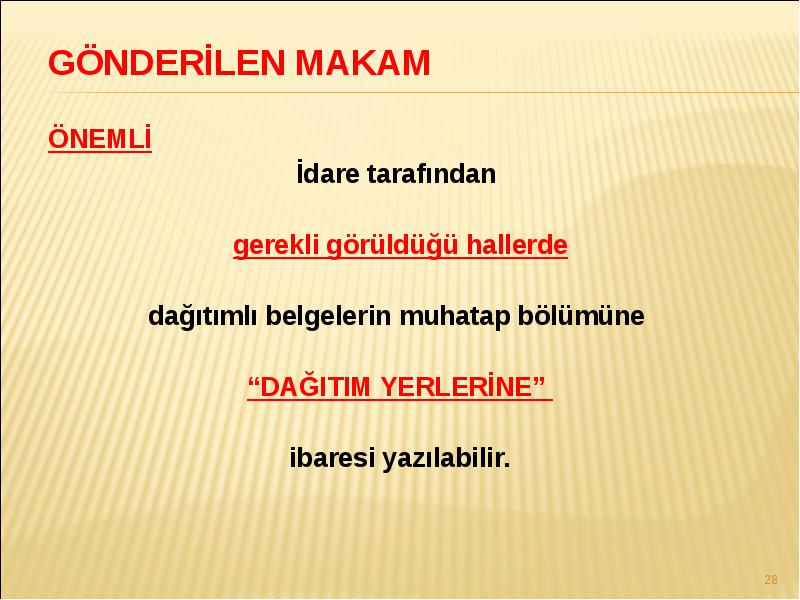 GÖNDERİLEN MAKAM

ÖNEMLİ

İdare tarafından

gerekli görüldüğü hallerde

dağıtımlı belgelerin muhatap bölümüne

“DAĞITIM YERLERİNE”

ibaresi yazılabilir.

28